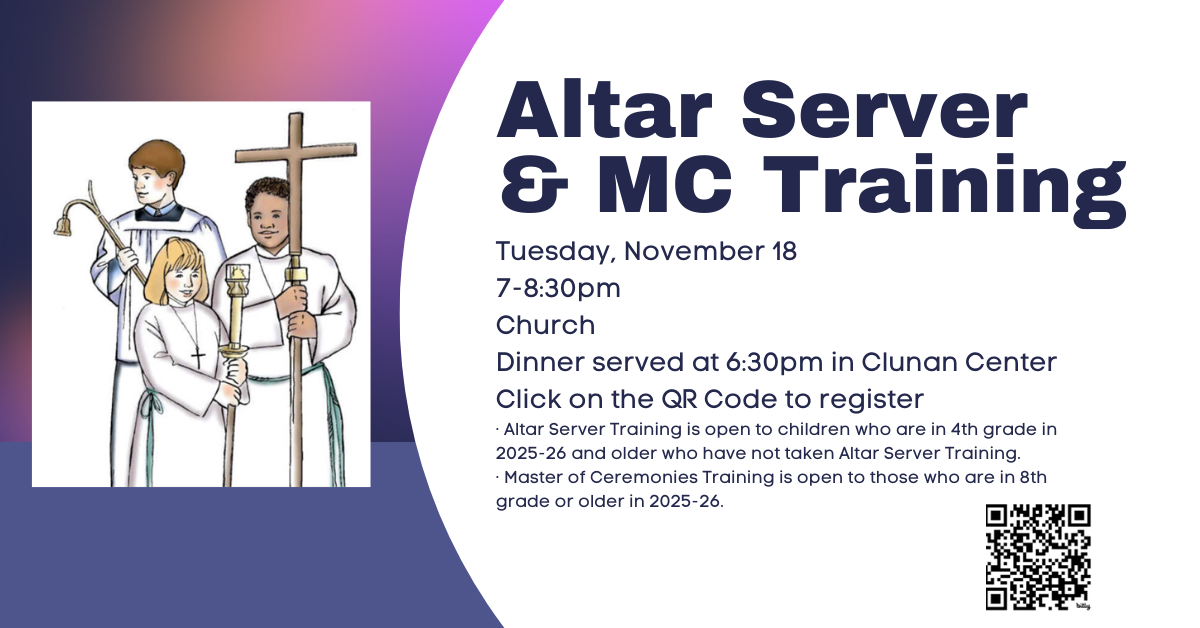 Altar Server & MC Training

Tuesday, November 18
7-8:30pm
Church
Dinner served at 6:30pm in Clunan Center
Click on the QR Code to register

· Altar Server Training is open to children who are in 4th grade in 2025-26 and older who have not taken Altar Server Training.
· Master of Ceremonies Training is open to those who are in 8th grade or older in 2025-26.

bitly